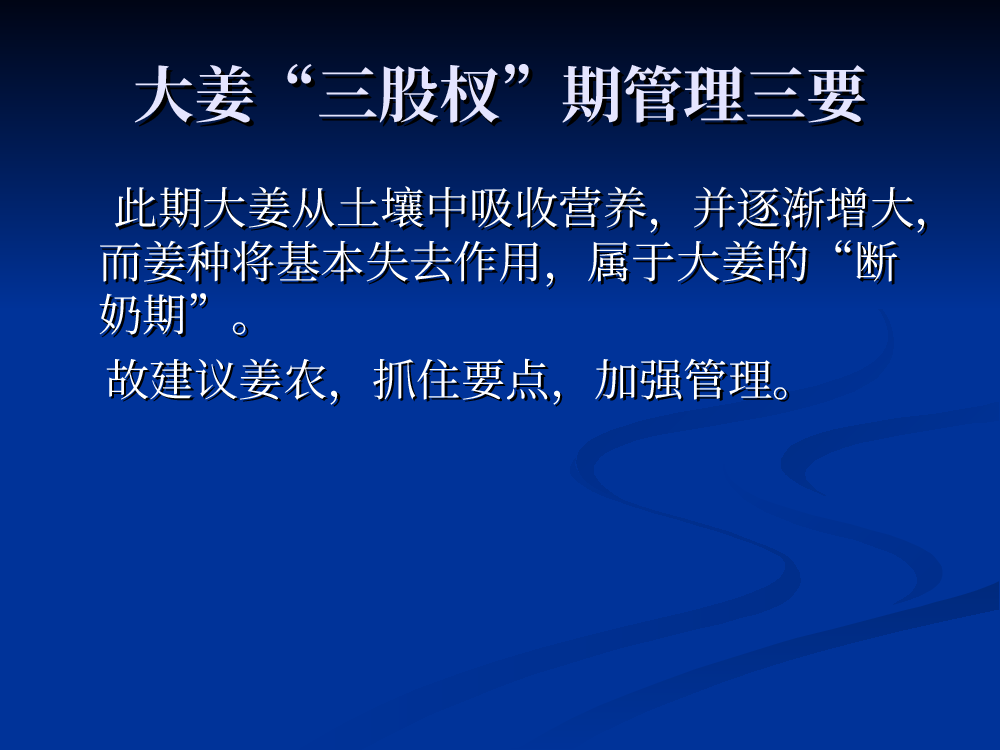 大姜“三股权”期管理三要

此期大姜从土壤中吸收营养，并逐渐增大，而姜种将基本失去作用，属于大姜的“断奶期”。

故建议姜农，抓住要点，加强管理。